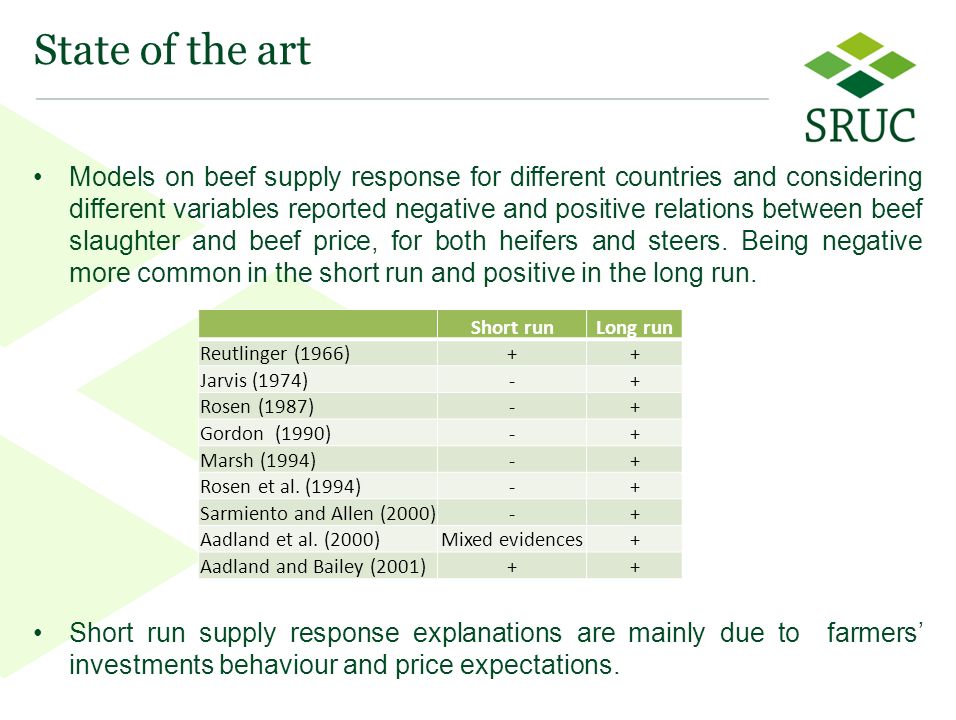 State of the art

SRUC

• Models on beef supply response for different countries and considering different variables reported negative and positive relations between beef slaughter and beef price, for both heifers and steers. Being negative more common in the short run and positive in the long run.

| | Short run | Long run |
|---|---|---|
| Reutlinger (1966) | + | + |
| Jarvis (1974) | - | + |
| Rosen (1987) | - | + |
| Gordon (1990) | - | + |
| Marsh (1994) | - | + |
| Rosen et al. (1994) | - | + |
| Sarmiento and Allen (2000) | - | + |
| Aadland et al. (2000) | Mixed evidences | + |
| Aadland and Bailey (2001) | + | + |

• Short run supply response explanations are mainly due to farmers' investments behaviour and price expectations.